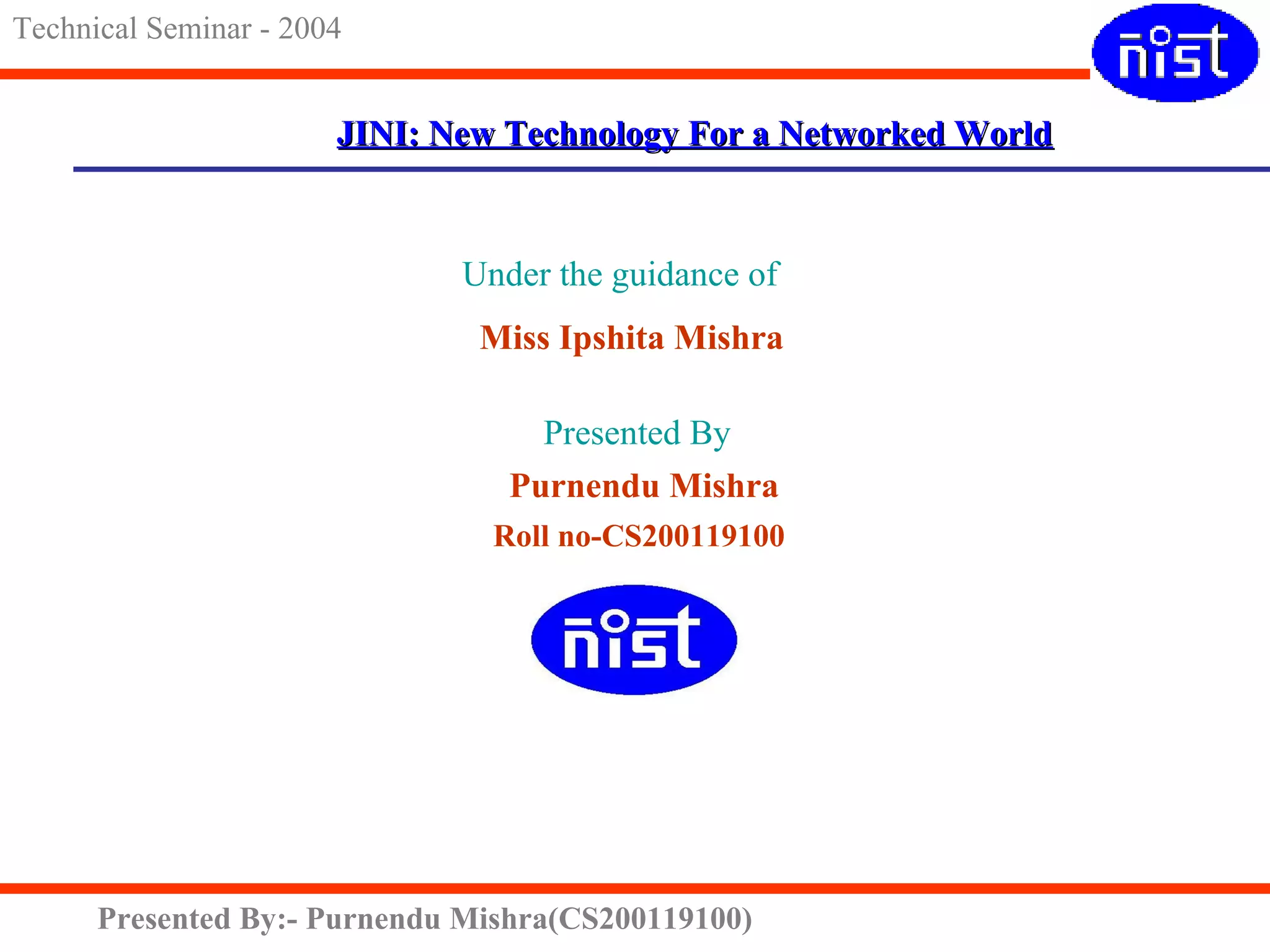 Technical Seminar - 2004

nist

JINI: New Technology For a Networked World

Under the guidance of

Miss Ipshita Mishra

Presented By

Purnendu Mishra

Roll no-CS200119100

nist

Presented By:- Purnendu Mishra(CS200119100)